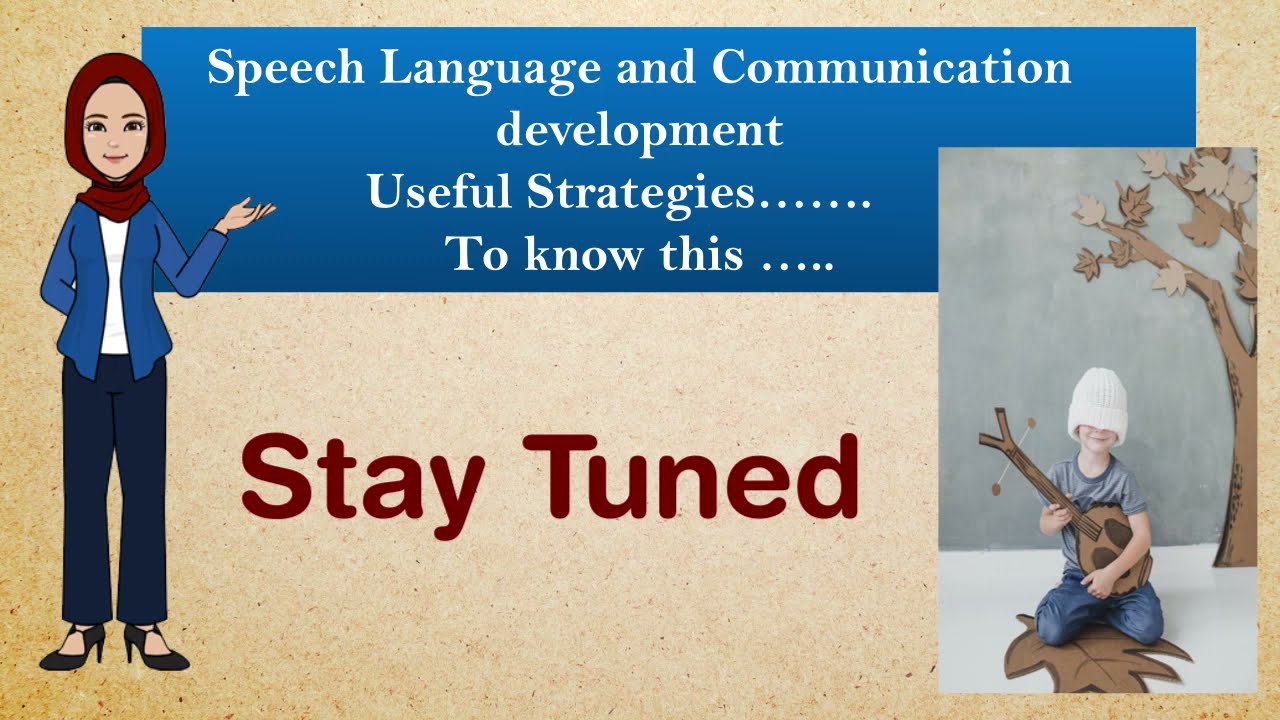 Speech Language and Communication development
Useful Strategies…….
To know this …..

Stay Tuned